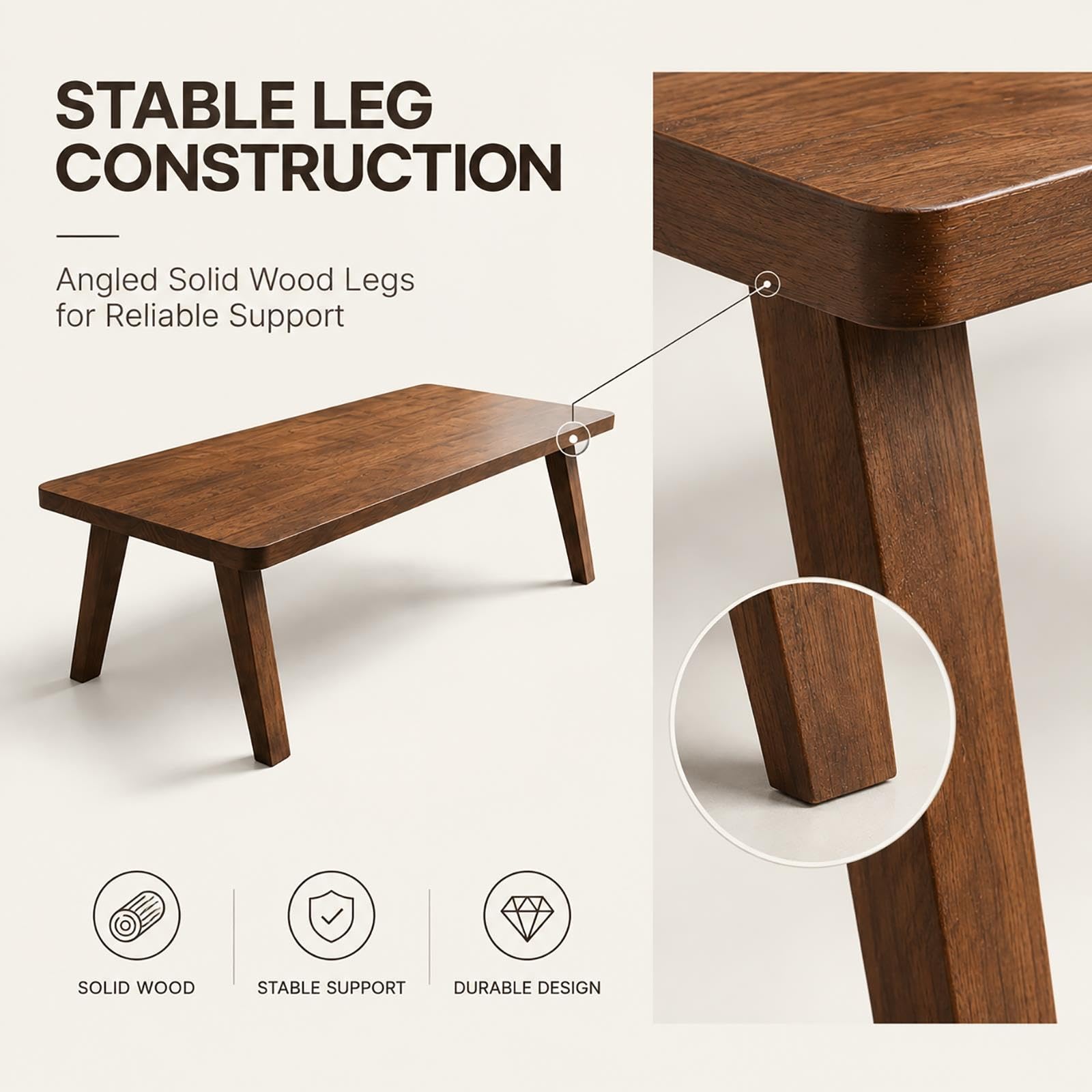 STABLE LEG CONSTRUCTION

Angled Solid Wood Legs for Reliable Support

SOLID WOOD

STABLE SUPPORT

DURABLE DESIGN